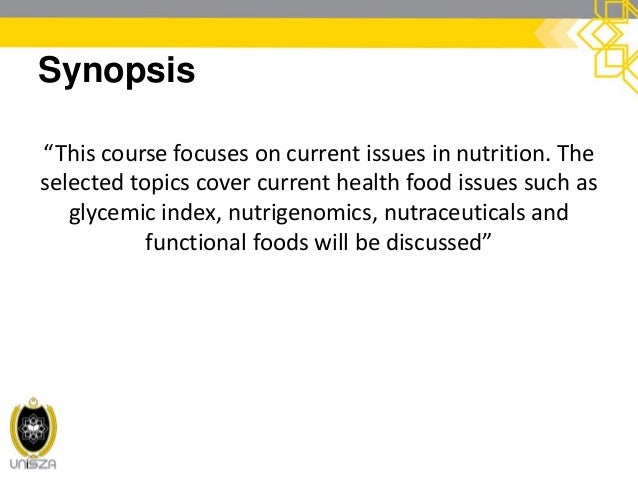 Synopsis

"This course focuses on current issues in nutrition. The selected topics cover current health food issues such as glycemic index, nutrigenomics, nutraceuticals and functional foods will be discussed"

UniSZA